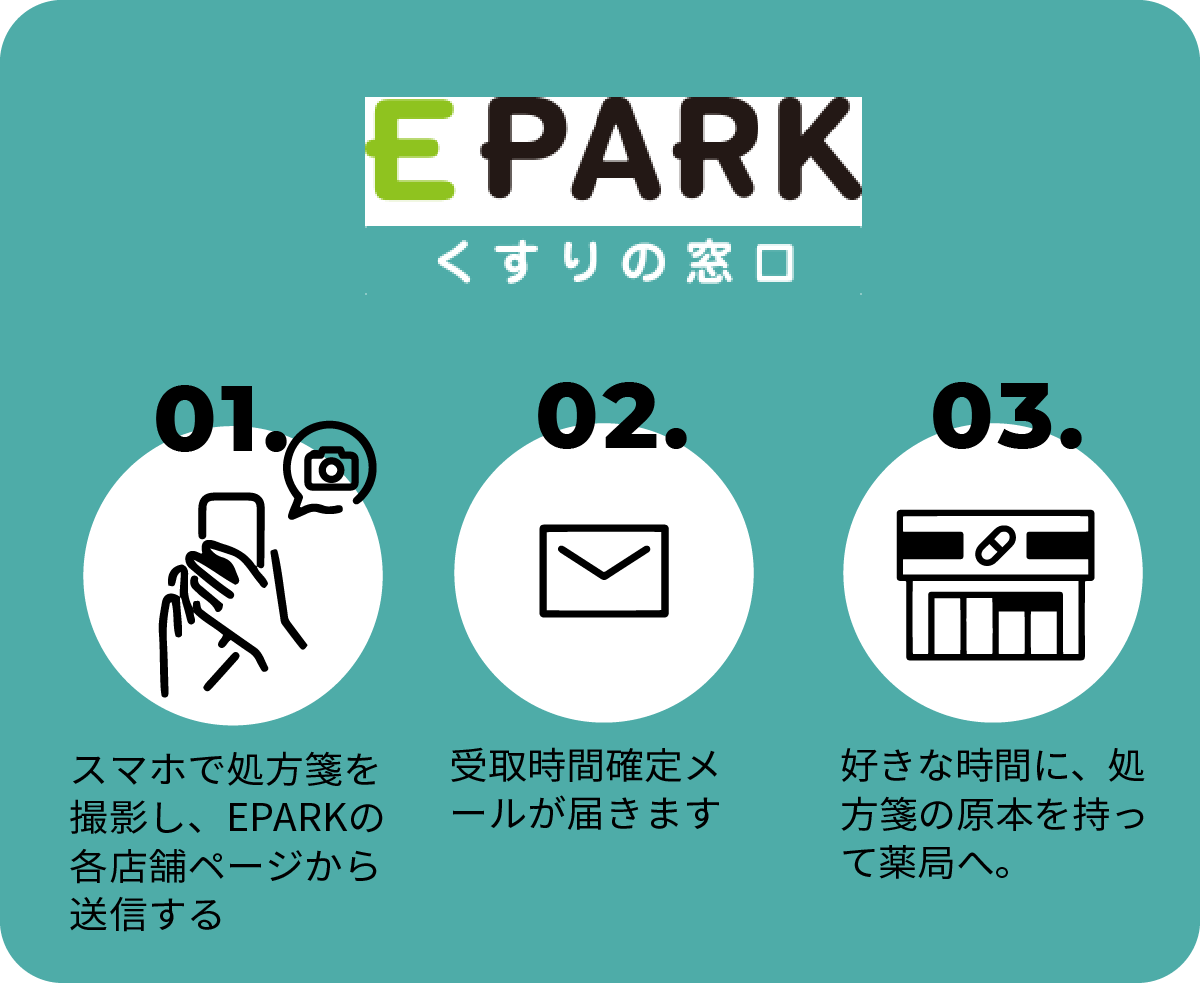 EPARK
くすりの窓口

01.

スマホで処方箋を撮影し、EPARKの各店舗ページから送信する

02.

受取時間確定メールが届きます

03.

好きな時間に、処方箋の原本を持って薬局へ。